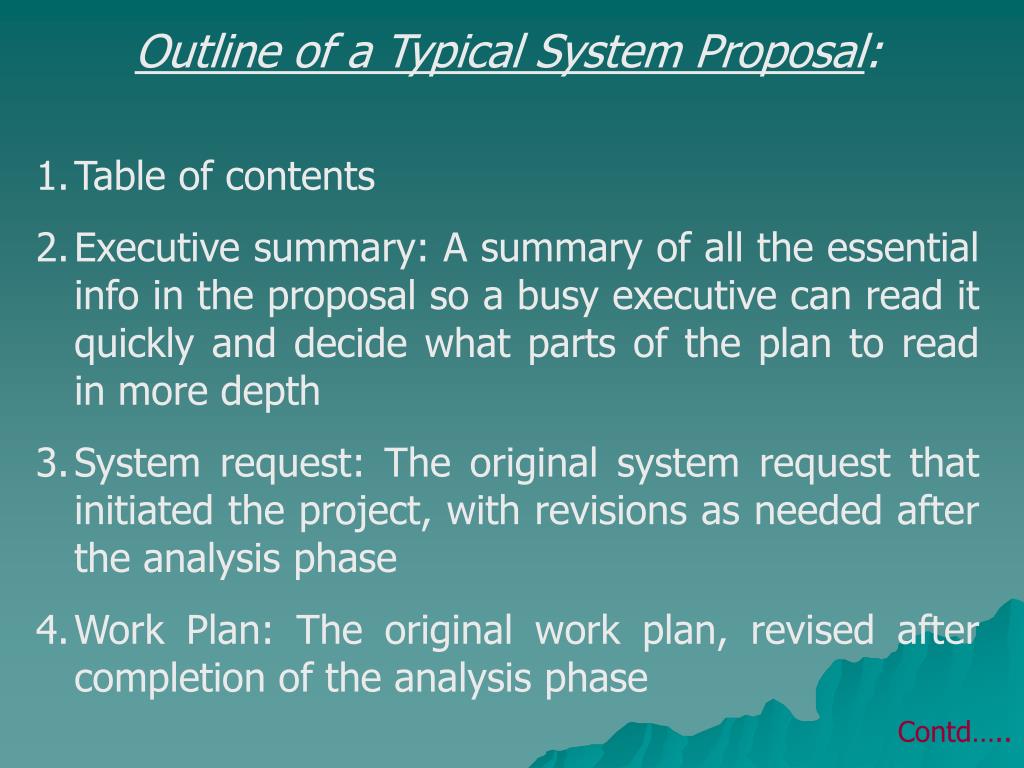 Outline of a Typical System Proposal:

1. Table of contents

2. Executive summary: A summary of all the essential info in the proposal so a busy executive can read it quickly and decide what parts of the plan to read in more depth

3. System request: The original system request that initiated the project, with revisions as needed after the analysis phase

4. Work Plan: The original work plan, revised after completion of the analysis phase

Contd…..